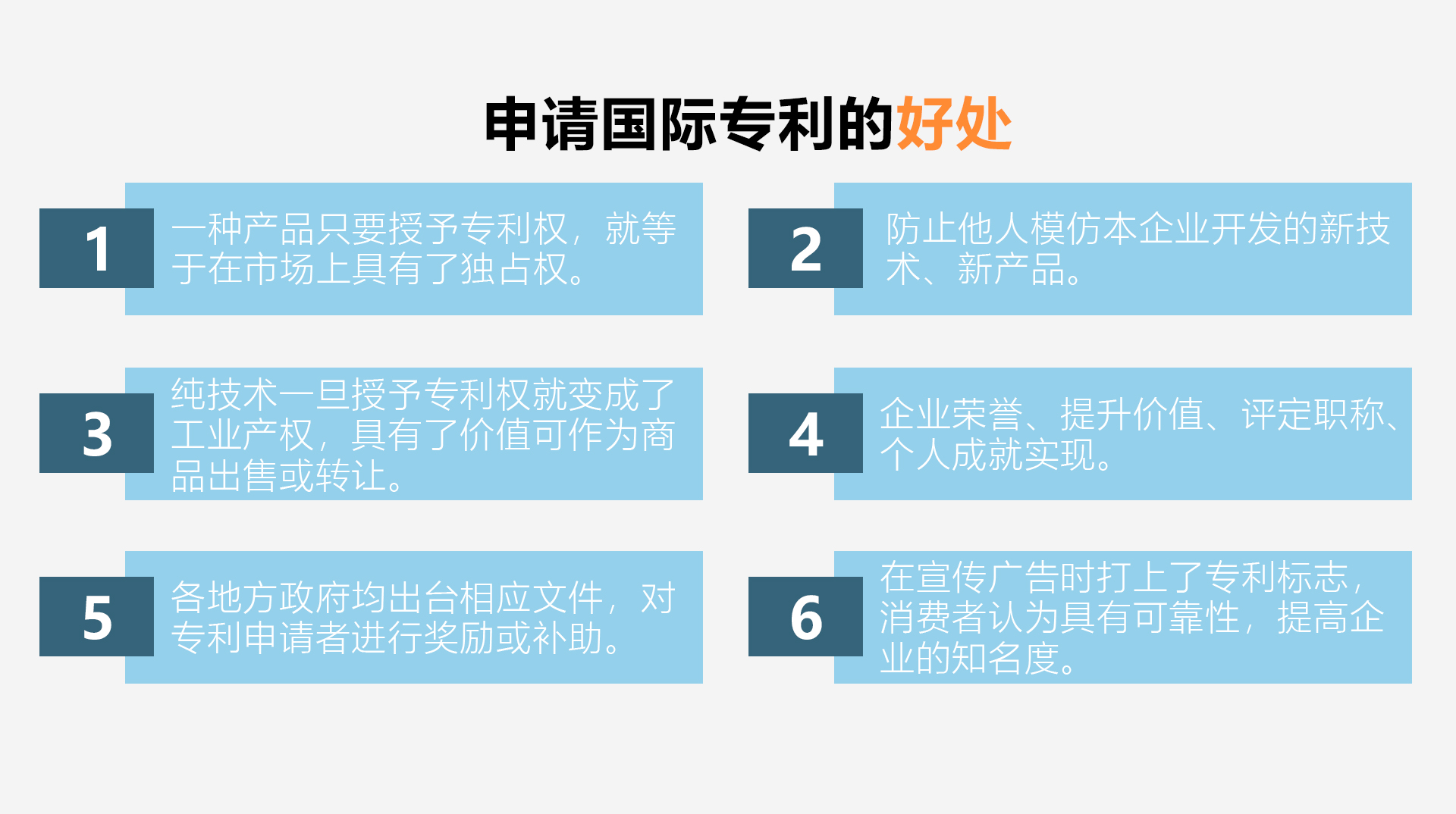 申请国际专利的好处

1
一种产品只要授予专利权，就等于在市场上具有了独占权。

2
防止他人模仿本企业开发的新技术、新产品。

3
纯技术一旦授予专利权就变成了工业产权，具有了价值可作为商品出售或转让。

4
企业荣誉、提升价值、评定职称、个人成就实现。

5
各地方政府均出台相应文件，对专利申请者进行奖励或补助。

6
在宣传广告时打上了专利标志，消费者认为具有可靠性，提高企业的知名度。